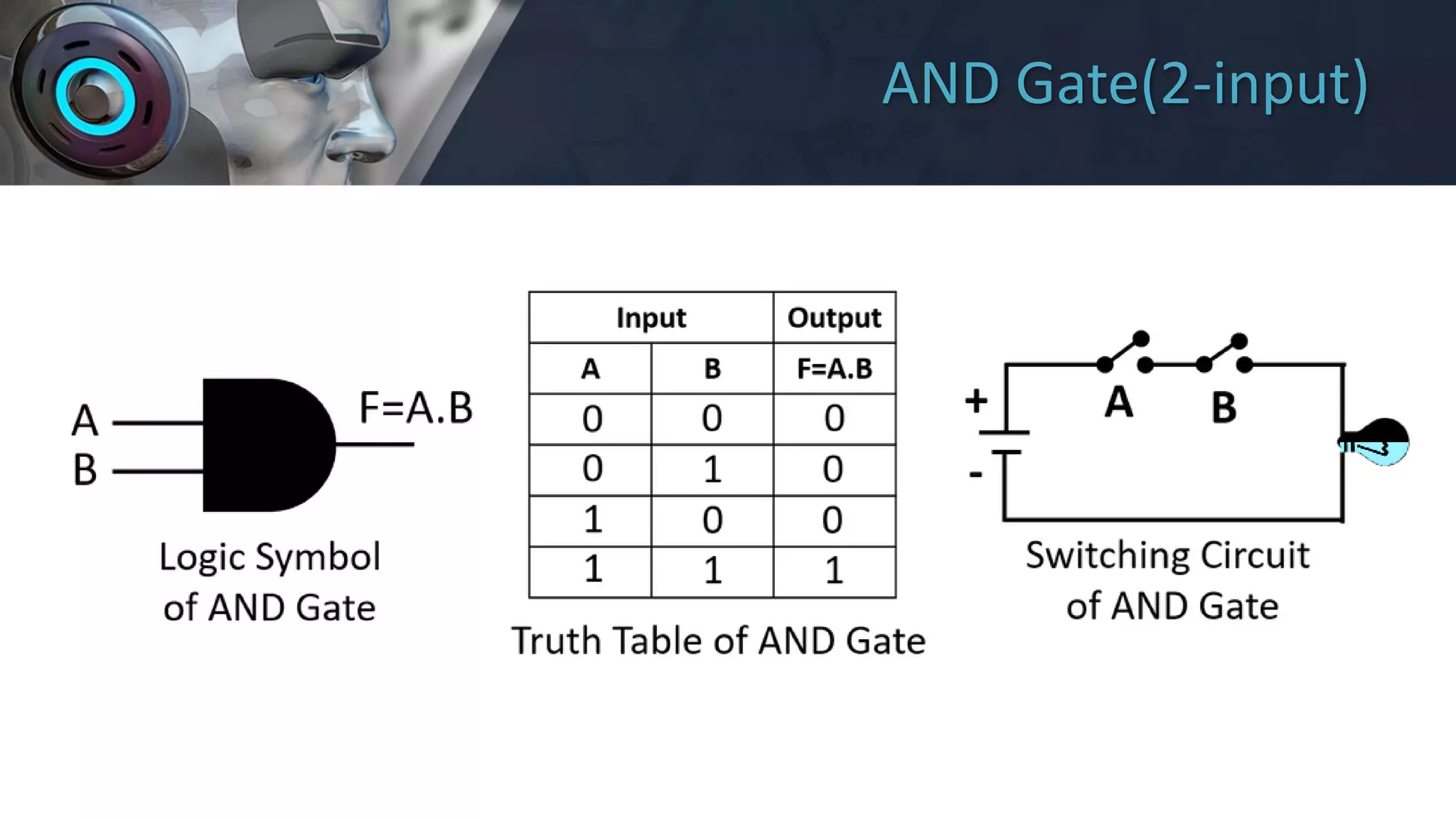 AND Gate(2-input)

A
B
F=A.B

Logic Symbol of AND Gate

| Input | | Output |
|---|---|---|
| A | B | F=A.B |
| 0 | 0 | 0 |
| 0 | 1 | 0 |
| 1 | 0 | 0 |
| 1 | 1 | 1 |

Truth Table of AND Gate

+
-
A
B

Switching Circuit of AND Gate